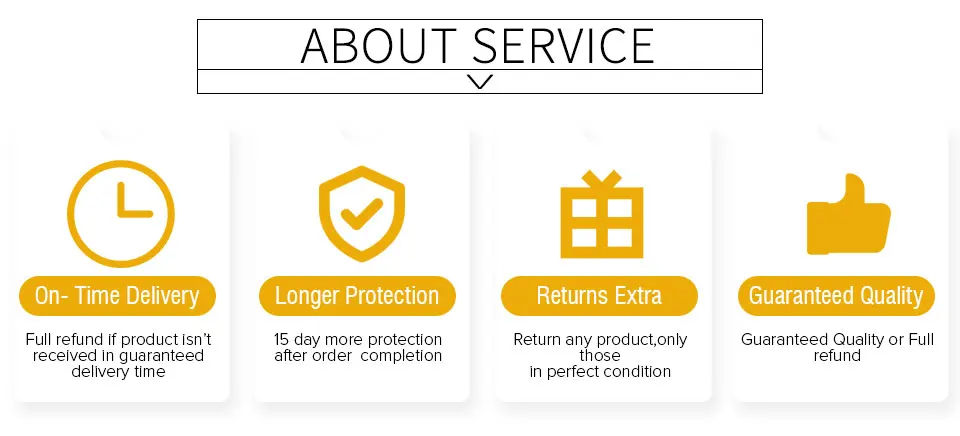 ABOUT SERVICE

On- Time Delivery

Full refund if product isn't received in guaranteed delivery time

Longer Protection

15 day more protection after order completion

Returns Extra

Return any product,only those
in perfect condition

Guaranteed Quality

Guaranteed Quality or Full refund